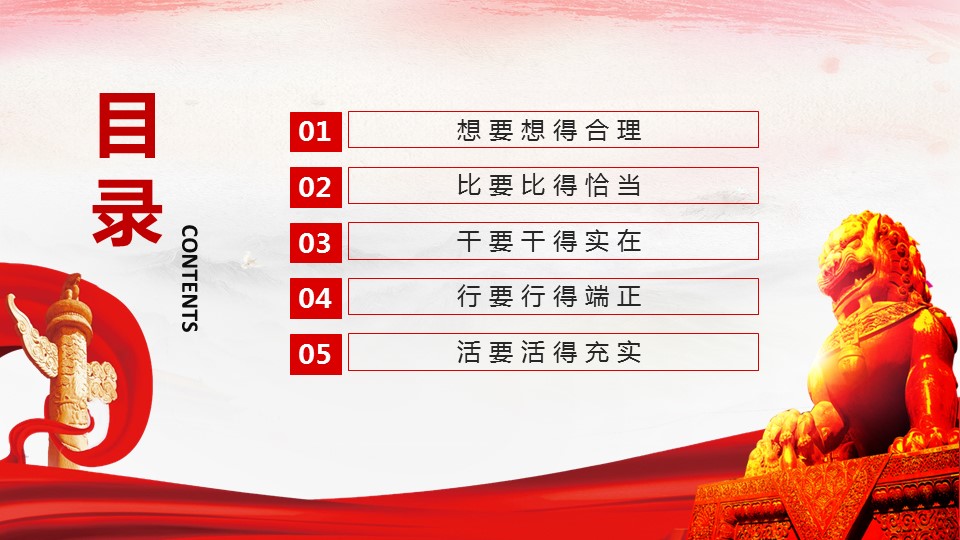 目录

CONTENTS

01 想要想得合理

02 比要比得恰当

03 干要干得实在

04 行要行得端正

05 活要活得充实